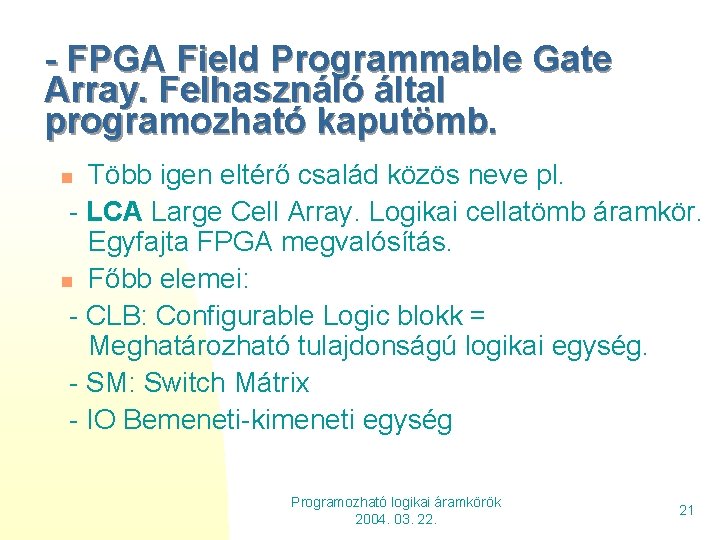 - FPGA Field Programmable Gate Array. Felhasználó által programozható kaputömb.

Több igen eltérő család közös neve pl.

- LCA Large Cell Array. Logikai cellatömb áramkör. Egyfajta FPGA megvalósítás.

Főbb elemei:

- CLB: Configurable Logic blokk = Meghatározható tulajdonságú logikai egység.

- SM: Switch Mátrix

- IO Bemeneti-kimeneti egység

Programozható logikai áramkörök
2004. 03. 22.

21